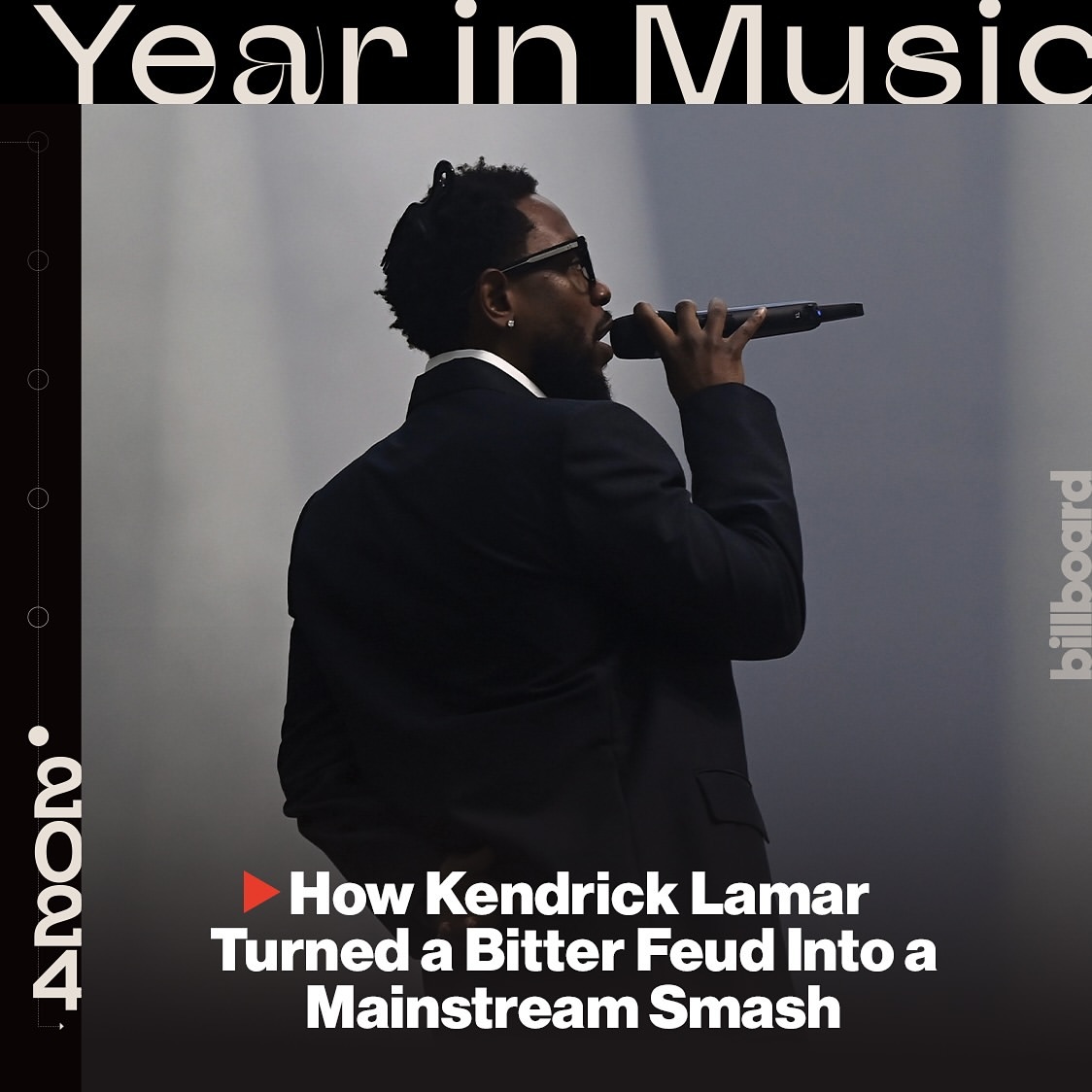 Year in Music

2024

billboard

How Kendrick Lamar Turned a Bitter Feud Into a Mainstream Smash